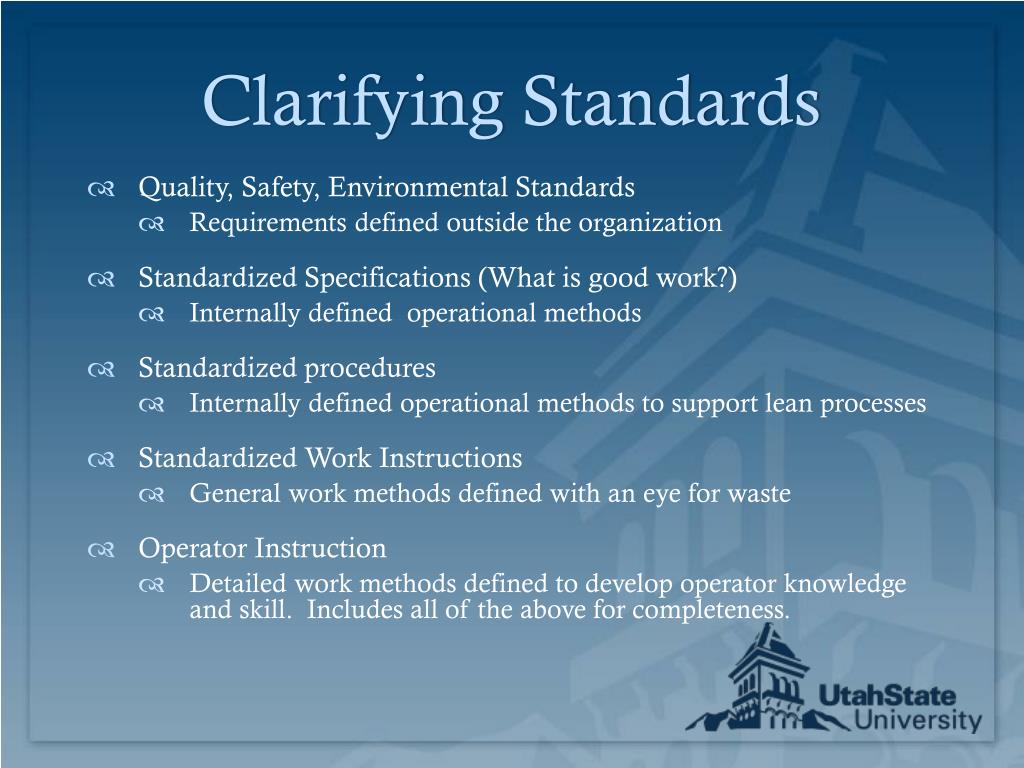 Clarifying Standards

Quality, Safety, Environmental Standards

Requirements defined outside the organization

Standardized Specifications (What is good work?)

Internally defined operational methods

Standardized procedures

Internally defined operational methods to support lean processes

Standardized Work Instructions

General work methods defined with an eye for waste

Operator Instruction

Detailed work methods defined to develop operator knowledge and skill. Includes all of the above for completeness.

UtahState University